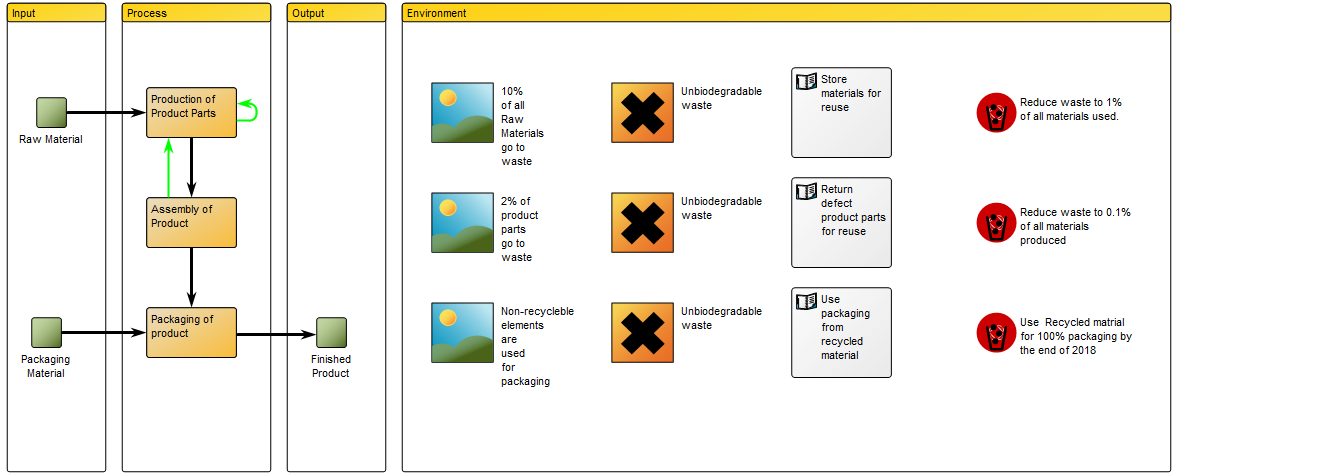 Input

Raw Material

Packaging Material

Process

Production of Product Parts

Assembly of Product

Packaging of product

Output

Finished Product

Environment

10% of all Raw Materials go to waste

Unbiodegradable waste

Store materials for reuse

Reduce waste to 1% of all materials used.

2% of product parts go to waste

Unbiodegradable waste

Return defect product parts for reuse

Reduce waste to 0.1% of all materials produced

Non-recycleble elements are used for packaging

Unbiodegradable waste

Use packaging from recycled material

Use Recycled matrial for 100% packaging by the end of 2018